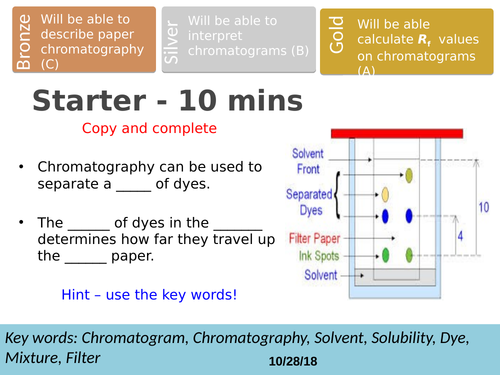 Bronze
Will be able to describe paper chromatography (C)

Silver
Will be able to interpret chromatograms (B)

Gold
Will be able calculate $R_f$ values on chromatograms (A)

Starter - 10 mins

Copy and complete

• Chromatography can be used to separate a _____ of dyes.

• The ______ of dyes in the _______ determines how far they travel up the ______ paper.

Hint – use the key words!

Solvent Front
Separated Dyes
Filter Paper
Ink Spots
Solvent
10
4

Key words: Chromatogram, Chromatography, Solvent, Solubility, Dye, Mixture, Filter

10/28/18